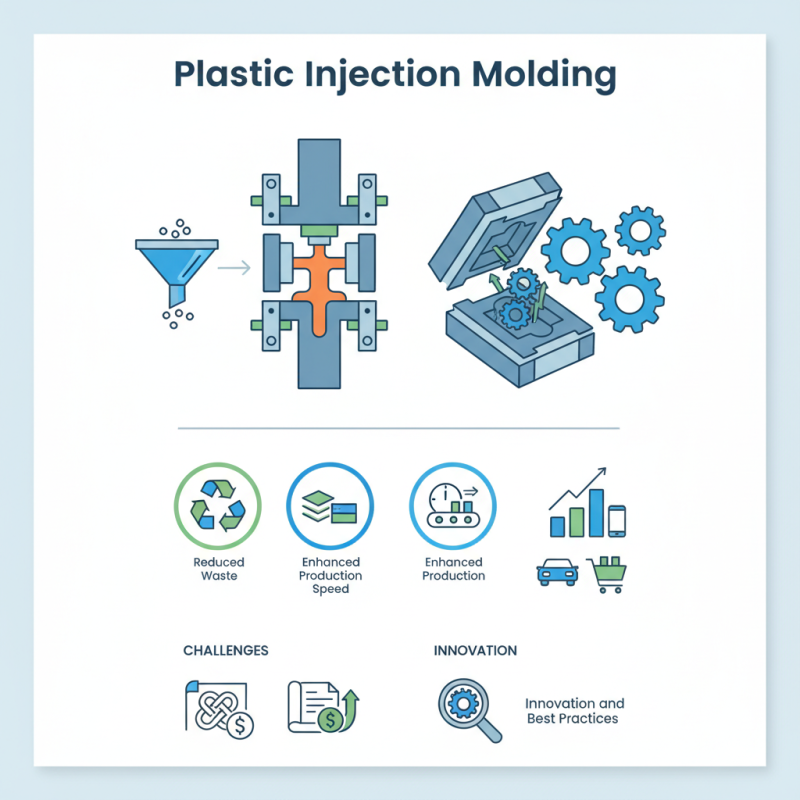 Plastic Injection Molding

Reduced Waste

Enhanced Production Speed

Enhanced Production

CHALLENGES

INNOVATION

Innovation and Best Practices